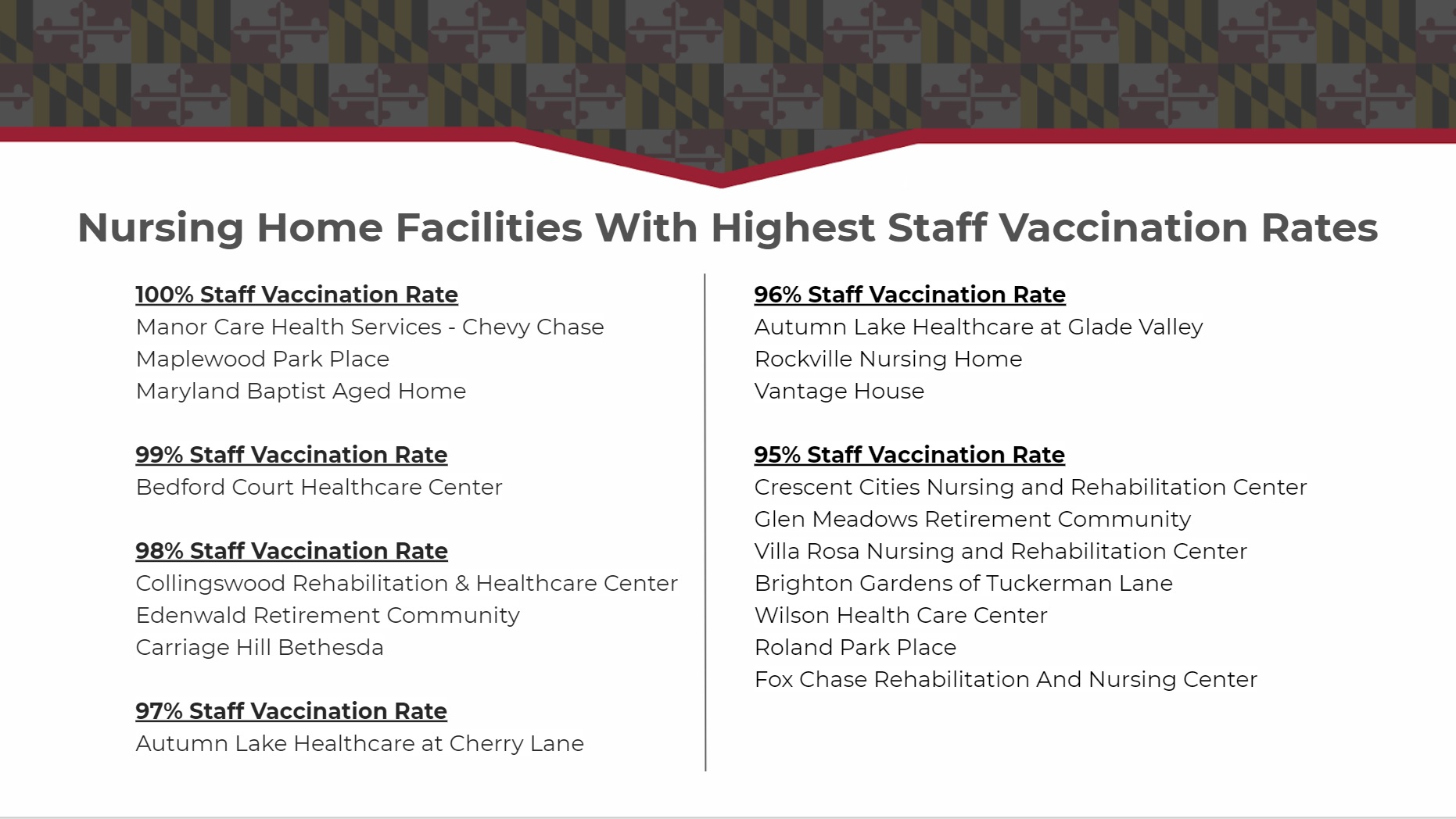 Nursing Home Facilities With Highest Staff Vaccination Rates

100% Staff Vaccination Rate
Manor Care Health Services - Chevy Chase
Maplewood Park Place
Maryland Baptist Aged Home

99% Staff Vaccination Rate
Bedford Court Healthcare Center

98% Staff Vaccination Rate
Collingswood Rehabilitation & Healthcare Center
Edenwald Retirement Community
Carriage Hill Bethesda

97% Staff Vaccination Rate
Autumn Lake Healthcare at Cherry Lane

96% Staff Vaccination Rate
Autumn Lake Healthcare at Glade Valley
Rockville Nursing Home
Vantage House

95% Staff Vaccination Rate
Crescent Cities Nursing and Rehabilitation Center
Glen Meadows Retirement Community
Villa Rosa Nursing and Rehabilitation Center
Brighton Gardens of Tuckerman Lane
Wilson Health Care Center
Roland Park Place
Fox Chase Rehabilitation And Nursing Center